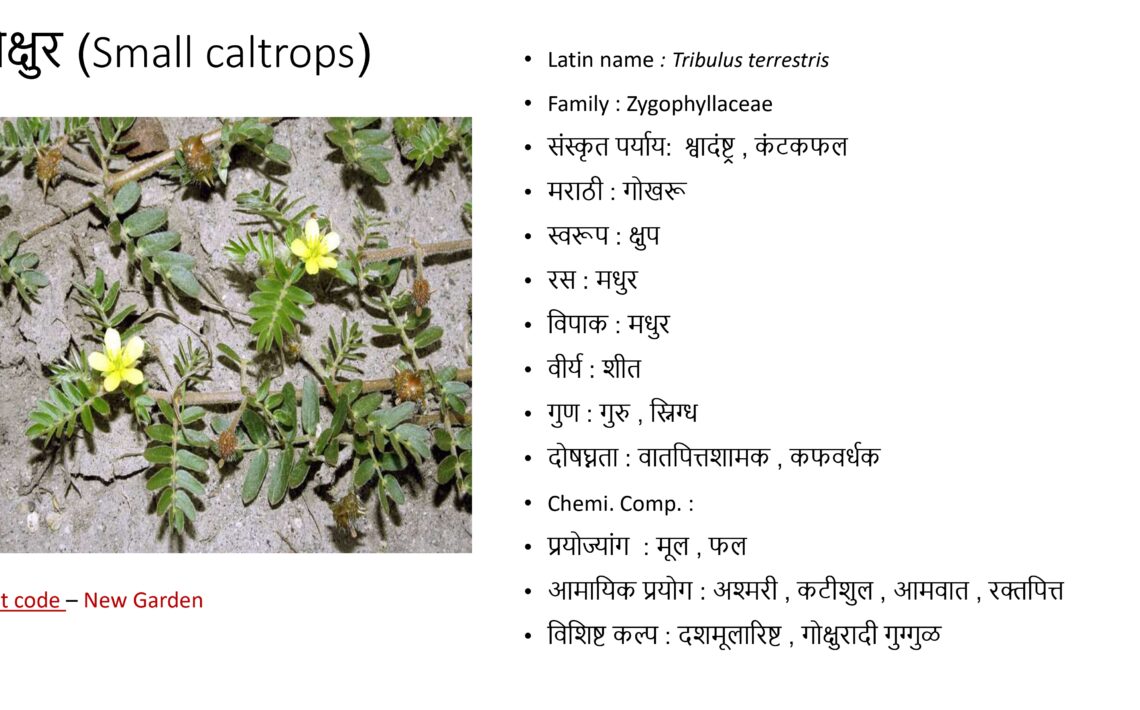 क्षुर (Small caltrops)

t code – New Garden

- Latin name : Tribulus terrestris
- Family : Zygophyllaceae
- संस्कृत पर्याय: श्वादंष्ट्र , कंटकफल
- मराठी : गोखरू
- स्वरूप : क्षुप
- रस : मधुर
- विपाक : मधुर
- वीर्य : शीत
- गुण : गुरु , स्निग्ध
- दोषघ्नता : वातपित्तशामक , कफवर्धक
- Chemi. Comp. :
- प्रयोज्यांग : मूल , फल
- आमायिक प्रयोग : अश्मरी , कटीशुल , आमवात , रक्तपित्त
- विशिष्ट कल्प : दशमूलारिष्ट , गोक्षुरादी गुग्गुळ